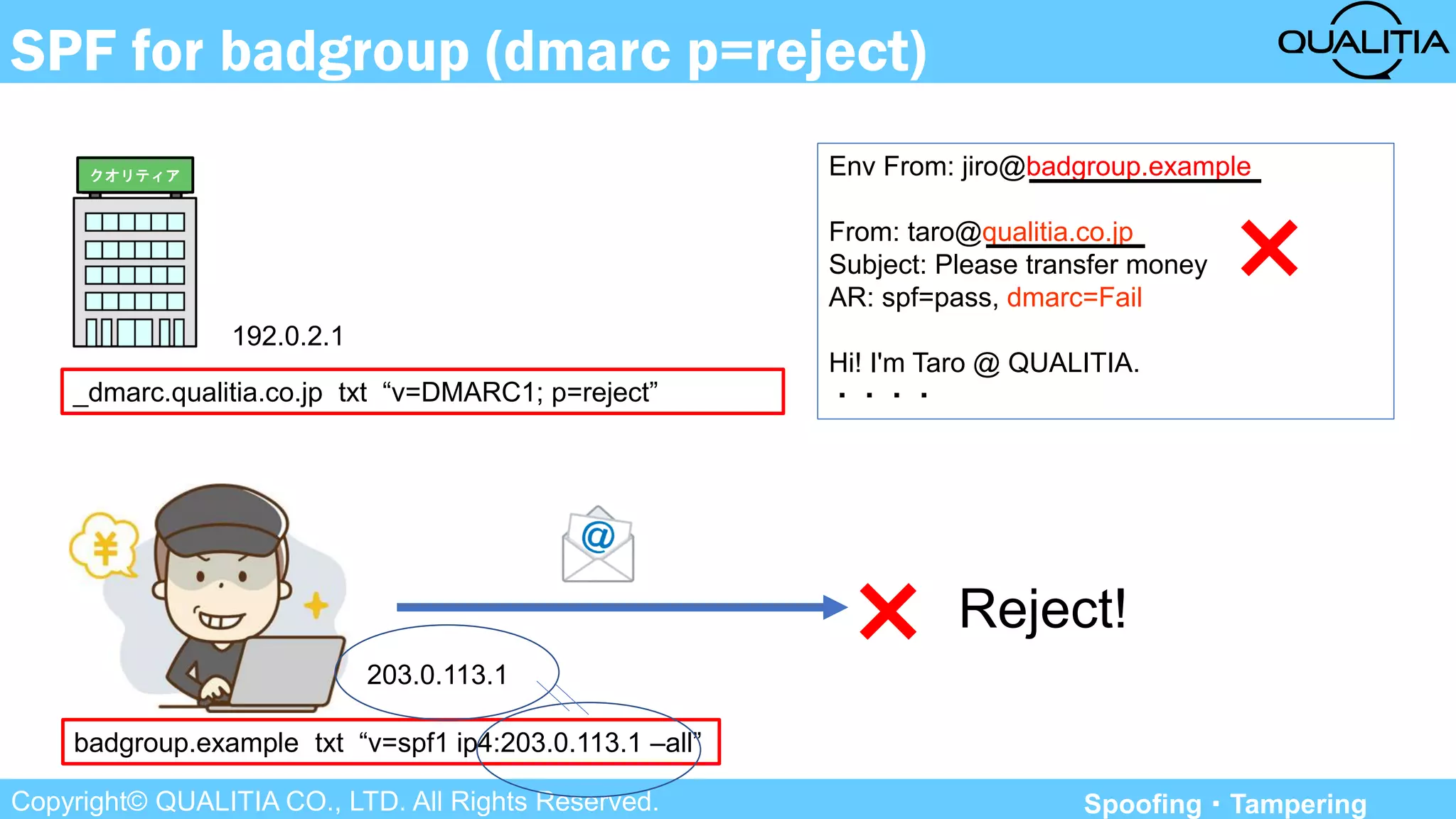 SPF for badgroup (dmarc p=reject)

QUALITIA

クオリティア

192.0.2.1

_dmarc.qualitia.co.jp txt “v=DMARC1; p=reject”

Env From: jiro@badgroup.example

From: taro@qualitia.co.jp
Subject: Please transfer money
AR: spf=pass, dmarc=Fail

Hi! I'm Taro @ QUALITIA.
・・・・

¥

@

Reject!

203.0.113.1

badgroup.example txt “v=spf1 ip4:203.0.113.1 –all”

Copyright© QUALITIA CO., LTD. All Rights Reserved.

Spoofing・Tampering